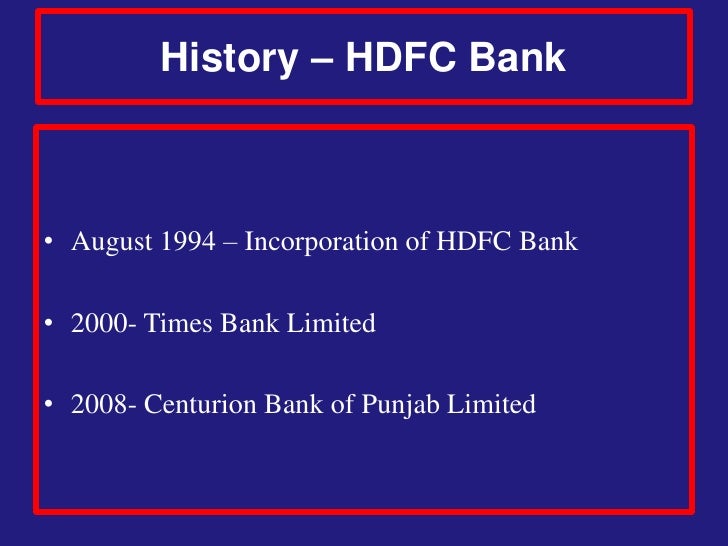 History – HDFC Bank

• August 1994 – Incorporation of HDFC Bank

• 2000- Times Bank Limited

• 2008- Centurion Bank of Punjab Limited